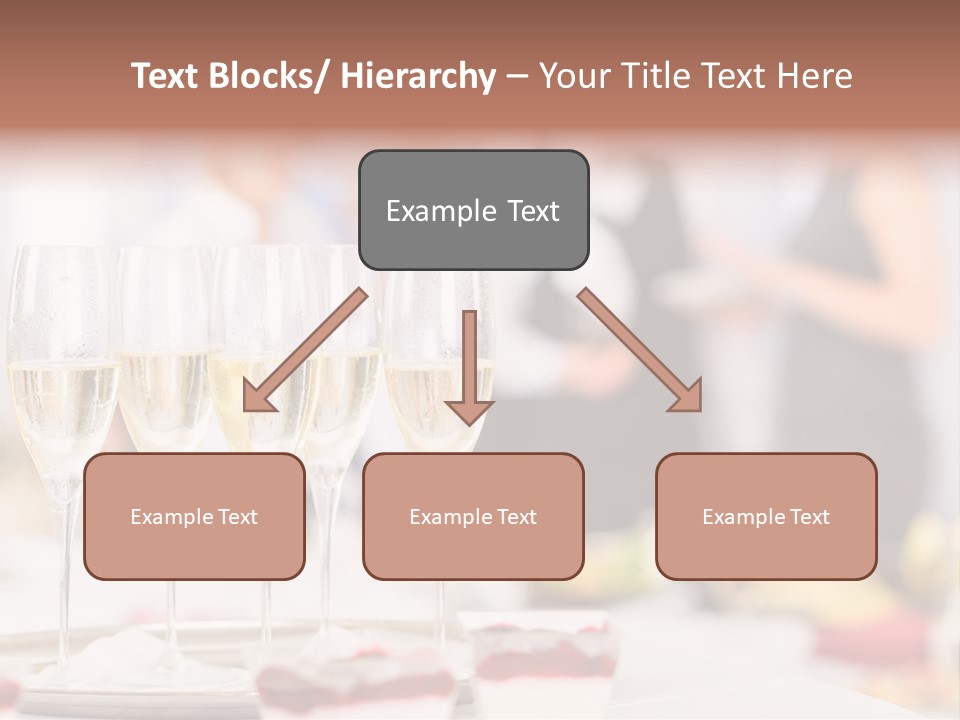 Text Blocks/ Hierarchy – Your Title Text Here

Example Text

Example Text

Example Text

Example Text